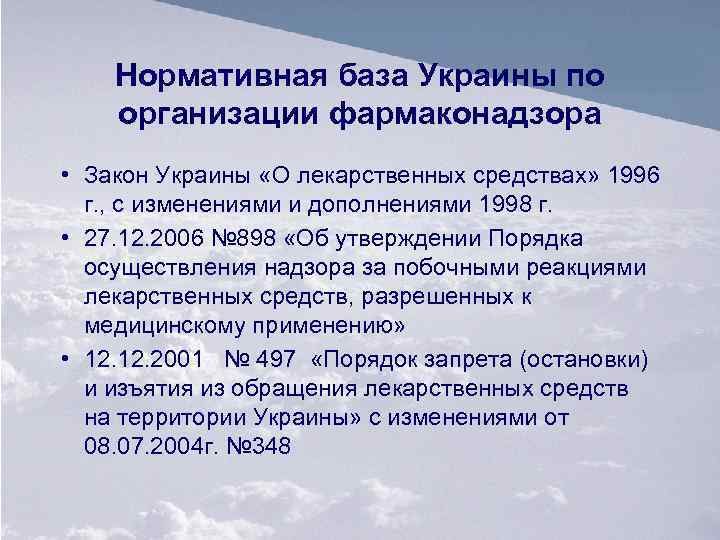 Нормативная база Украины по организации фармаконадзора

• Закон Украины «О лекарственных средствах» 1996 г., с изменениями и дополнениями 1998 г.
• 27.12.2006 №898 «Об утверждении Порядка осуществления надзора за побочными реакциями лекарственных средств, разрешенных к медицинскому применению»
• 12.12.2001 № 497 «Порядок запрета (остановки) и изъятия из обращения лекарственных средств на территории Украины» с изменениями от 08.07.2004г. №348